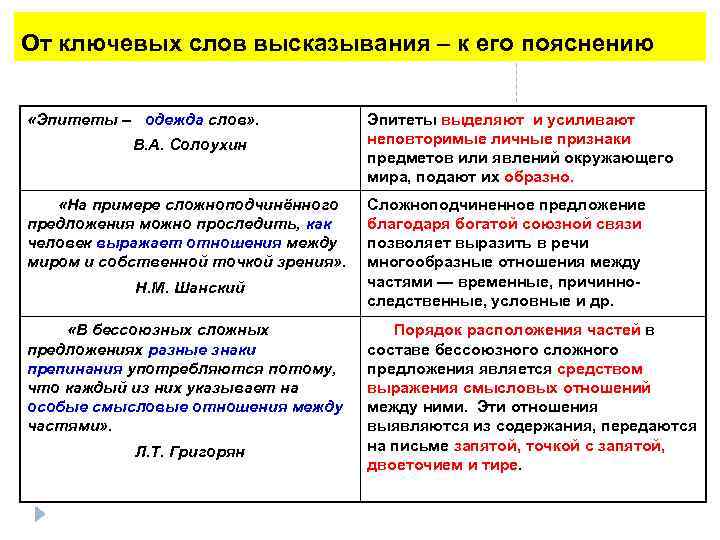 От ключевых слов высказывания – к его пояснению

| | |
|---|---|
| «Эпитеты – одежда слов». В.А. Солоухин | Эпитеты выделяют и усиливают неповторимые личные признаки предметов или явлений окружающего мира, подают их образно. |
| «На примере сложноподчинённого предложения можно проследить, как человек выражает отношения между миром и собственной точкой зрения». Н.М. Шанский | Сложноподчиненное предложение благодаря богатой союзной связи позволяет выразить в речи многообразные отношения между частями — временные, причинно-следственные, условные и др. |
| «В бессоюзных сложных предложениях разные знаки препинания употребляются потому, что каждый из них указывает на особые смысловые отношения между частями». Л.Т. Григорян | Порядок расположения частей в составе бессоюзного сложного предложения является средством выражения смысловых отношений между ними. Эти отношения выявляются из содержания, передаются на письме запятой, точкой с запятой, двоеточием и тире. |